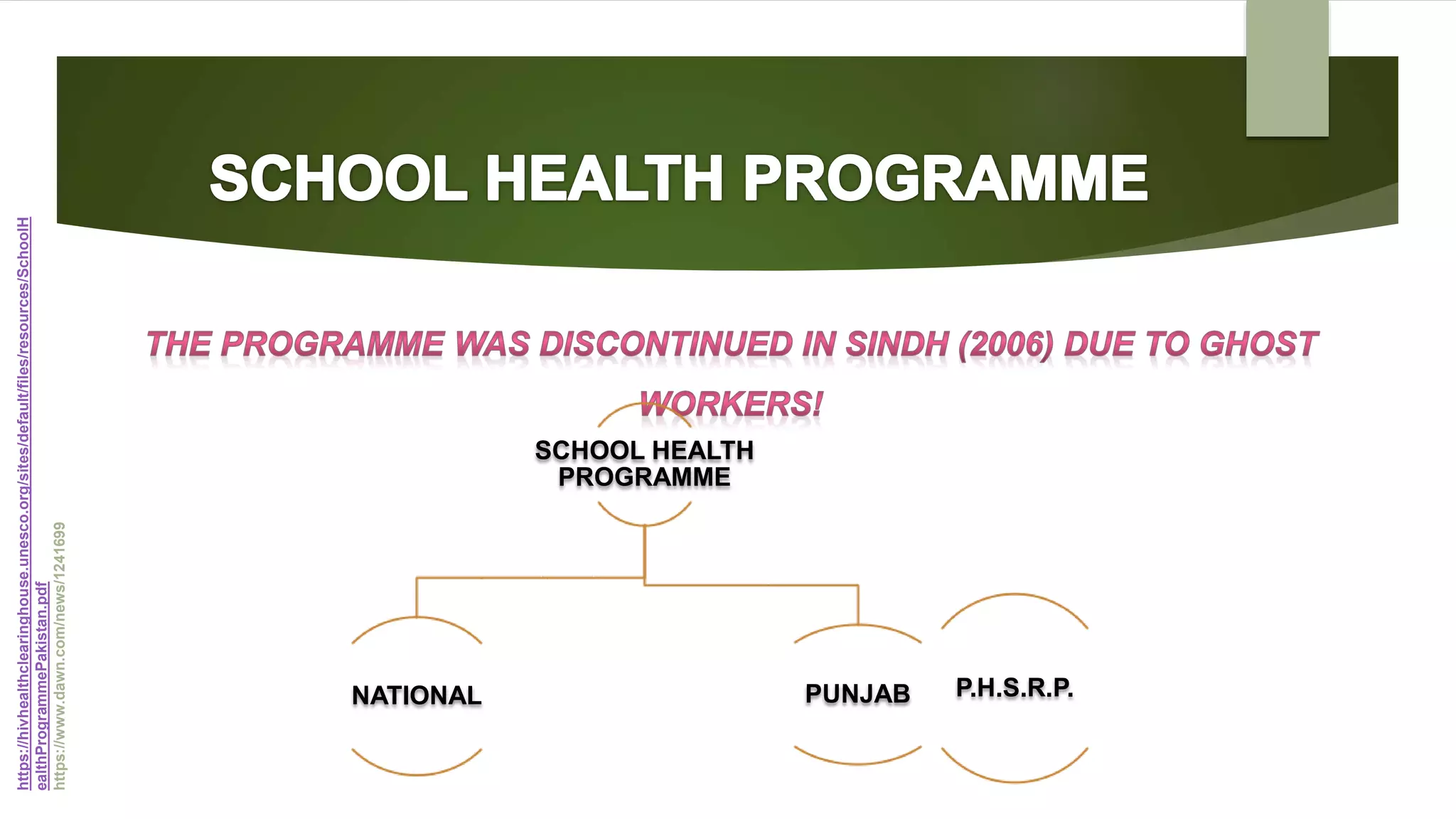 SCHOOL HEALTH PROGRAMME

THE PROGRAMME WAS DISCONTINUED IN SINDH (2006) DUE TO GHOST WORKERS!

SCHOOL HEALTH PROGRAMME

NATIONAL

PUNJAB

P.H.S.R.P.

https://hivhealthclearinghouse.unesco.org/sites/default/files/resources/SchoolHealthProgrammePakistan.pdf
https://www.dawn.com/news/1241699